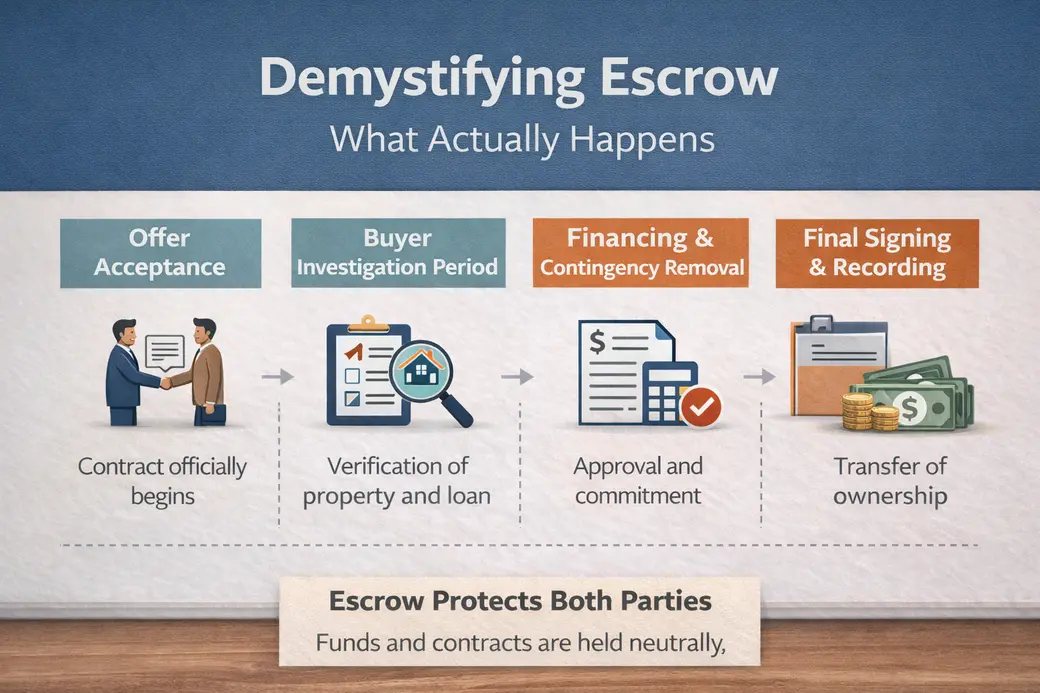 Demystifying Escrow
What Actually Happens

Offer Acceptance

Contract officially begins

Buyer Investigation Period

Verification of property and loan

Financing & Contingency Removal

Approval and commitment

Final Signing & Recording

Transfer of ownership

Escrow Protects Both Parties
Funds and contracts are held neutrally,